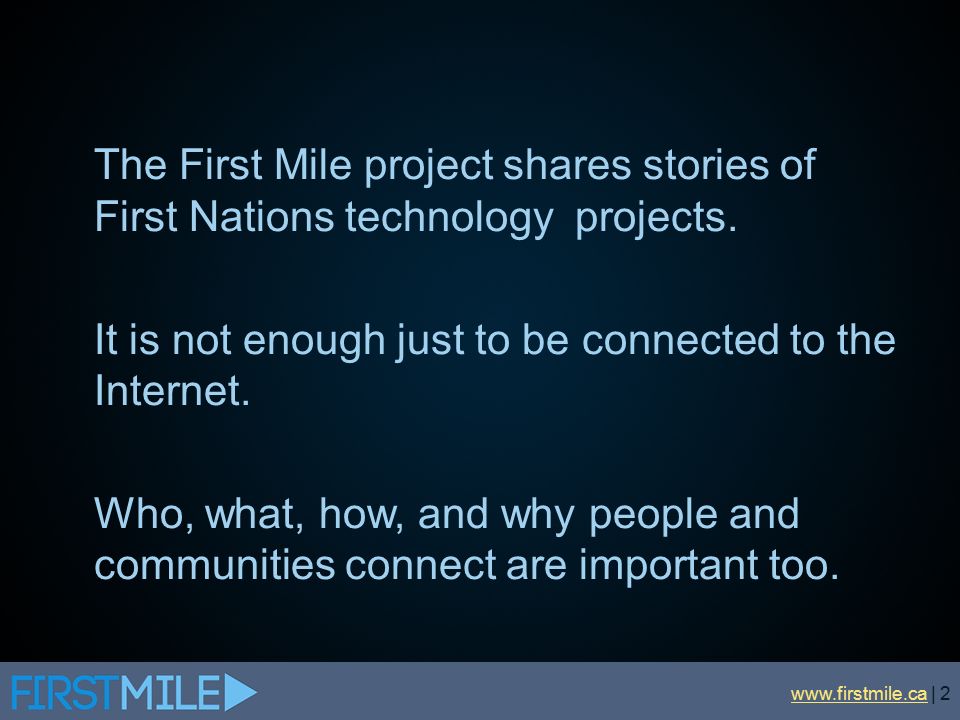 The First Mile project shares stories of First Nations technology  projects.

It is not enough just to be connected to the Internet.

Who, what, how, and why people and communities connect are important too.

FIRSTMILE

www.firstmile.ca | 2